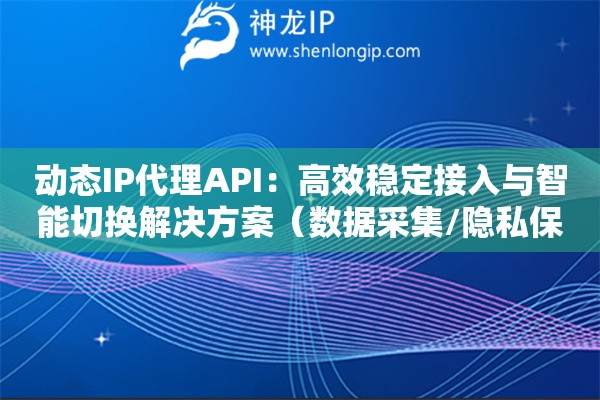 神龙IP
www.shenlongip.com

动态IP代理API：高效稳定接入与智能切换解决方案（数据采集/隐私保